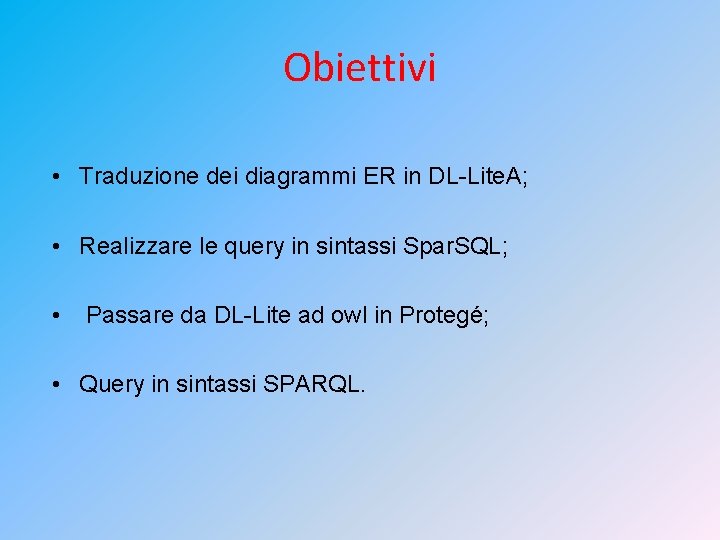 Obiettivi

• Traduzione dei diagrammi ER in DL-LiteA;

• Realizzare le query in sintassi SparSQL;

• Passare da DL-Lite ad owl in Protegé;

• Query in sintassi SPARQL.